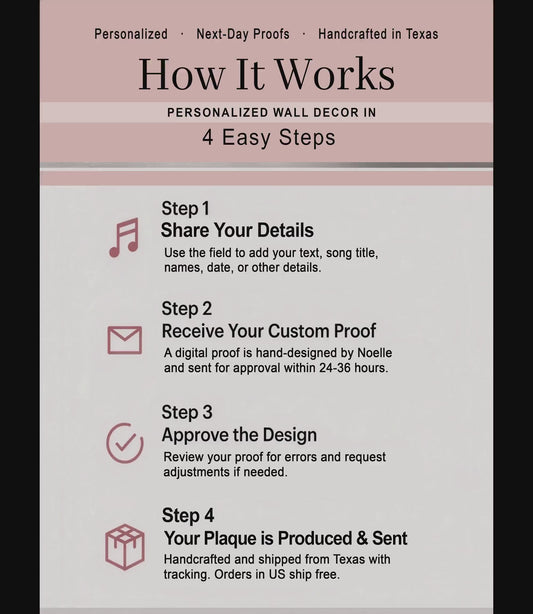 Personalized · Next-Day Proofs · Handcrafted in Texas

How It Works

PERSONALIZED WALL DECOR IN

4 Easy Steps

Step 1
Share Your Details
Use the field to add your text, song title, names, date, or other details.

Step 2
Receive Your Custom Proof
A digital proof is hand-designed by Noelle and sent for approval within 24-36 hours.

Step 3
Approve the Design
Review your proof for errors and request adjustments if needed.

Step 4
Your Plaque is Produced & Sent
Handcrafted and shipped from Texas with tracking. Orders in US ship free.